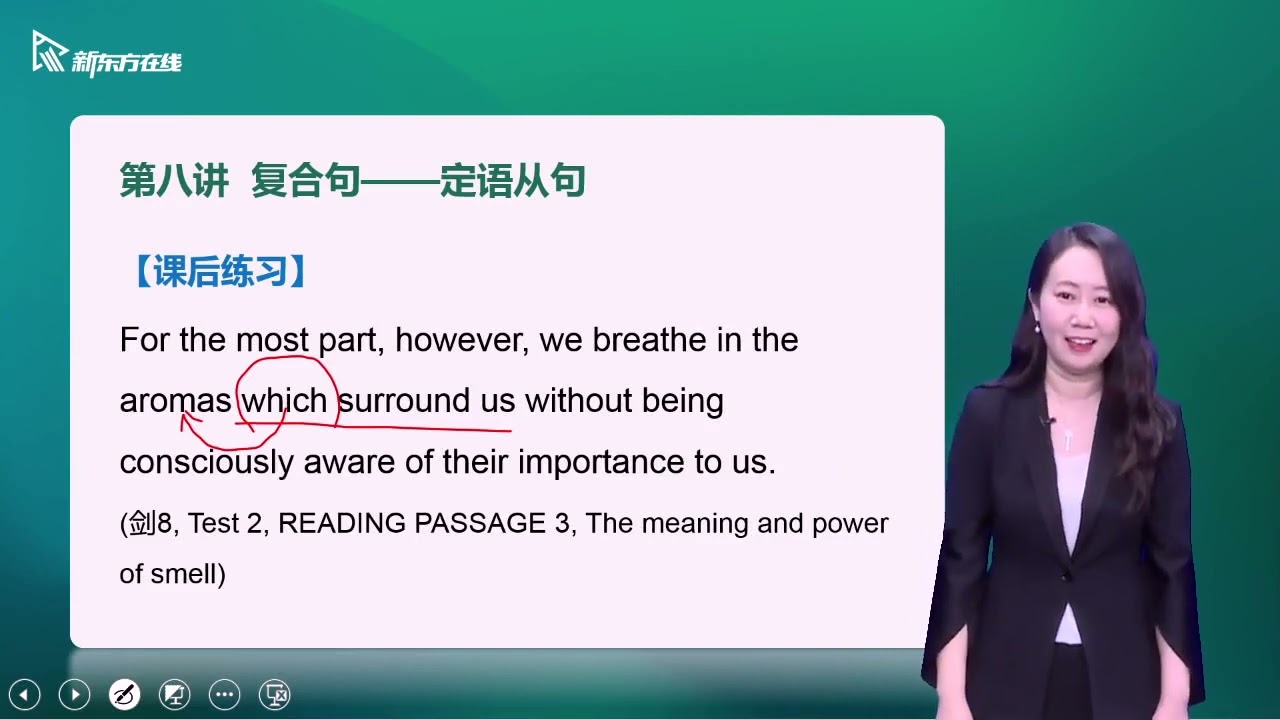 新东方在线

第八讲 复合句——定语从句

【课后练习】

For the most part, however, we breathe in the aromas which surround us without being consciously aware of their importance to us.

(剑8, Test 2, READING PASSAGE 3, The meaning and power of smell)